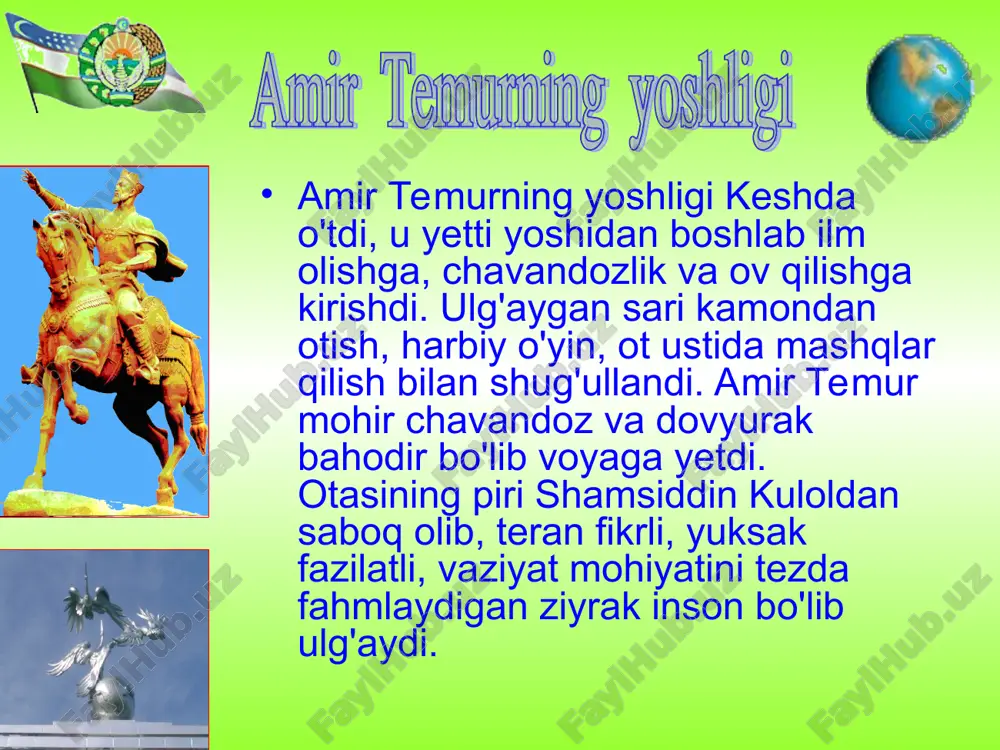 Amir Temurning yoshligi

• Amir Temurning yoshligi Keshda o'tdi, u yetti yoshidan boshlab ilm olishga, chavandozlik va ov qilishga kirishdi. Ulg'aygan sari kamondan otish, harbiy o'yin, ot ustida mashqlar qilish bilan shug'ullandi. Amir Temur mohir chavandoz va dovyurak bahodir bo'lib voyaga yetdi. Otasining piri Shamsiddin Kuloldan saboq olib, teran fikrli, yuksak fazilatli, vaziyat mohiyatini tezda fahmlaydigan ziyrak inson bo'lib ulg'aydi.

FaylHub.uz